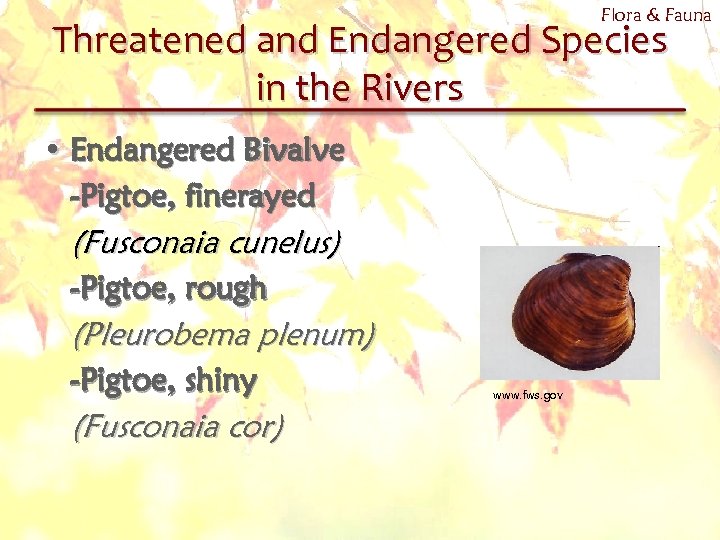 Flora & Fauna

Threatened and Endangered Species in the Rivers

• Endangered Bivalve
-Pigtoe, finerayed
(Fusconaia cunelus)
-Pigtoe, rough
(Pleurobema plenum)
-Pigtoe, shiny
(Fusconaia cor)

www.fws.gov